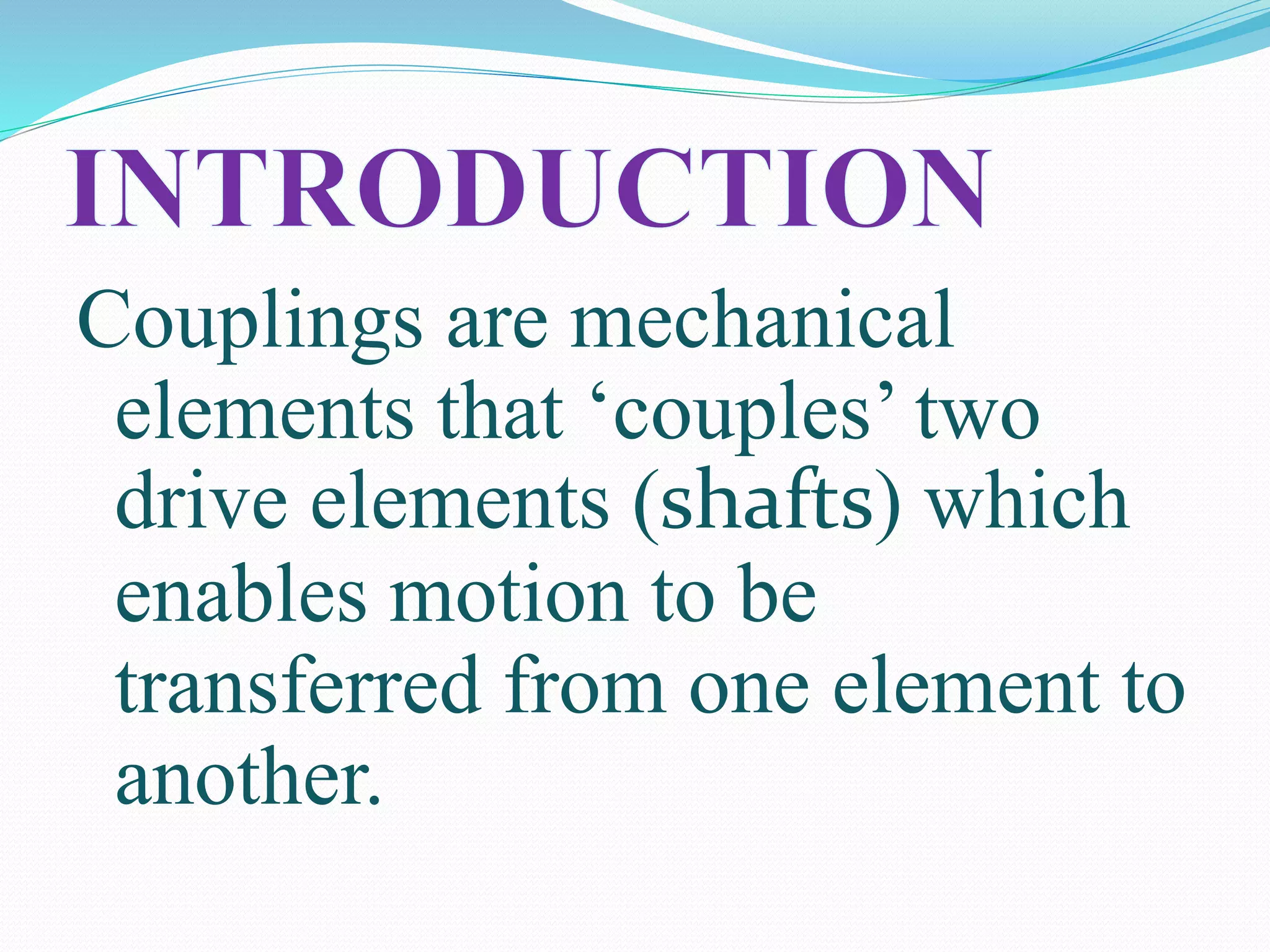 INTRODUCTION

Couplings are mechanical elements that ‘couples’ two drive elements (shafts) which enables motion to be transferred from one element to another.